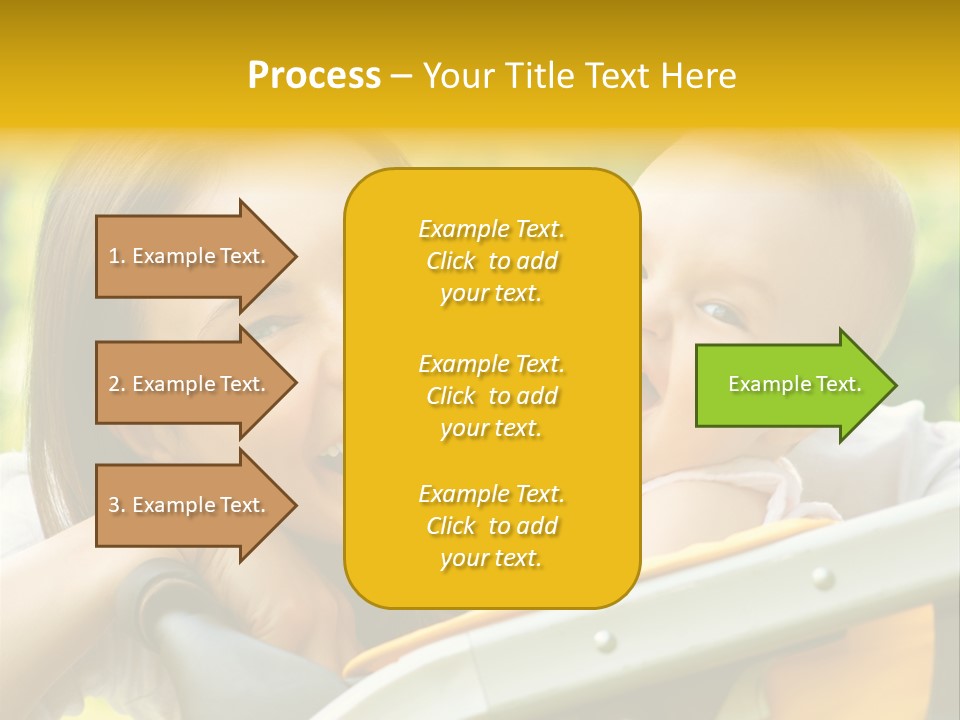 Process – Your Title Text Here

1. Example Text.

2. Example Text.

3. Example Text.

Example Text. Click to add your text.

Example Text. Click to add your text.

Example Text. Click to add your text.

Example Text.